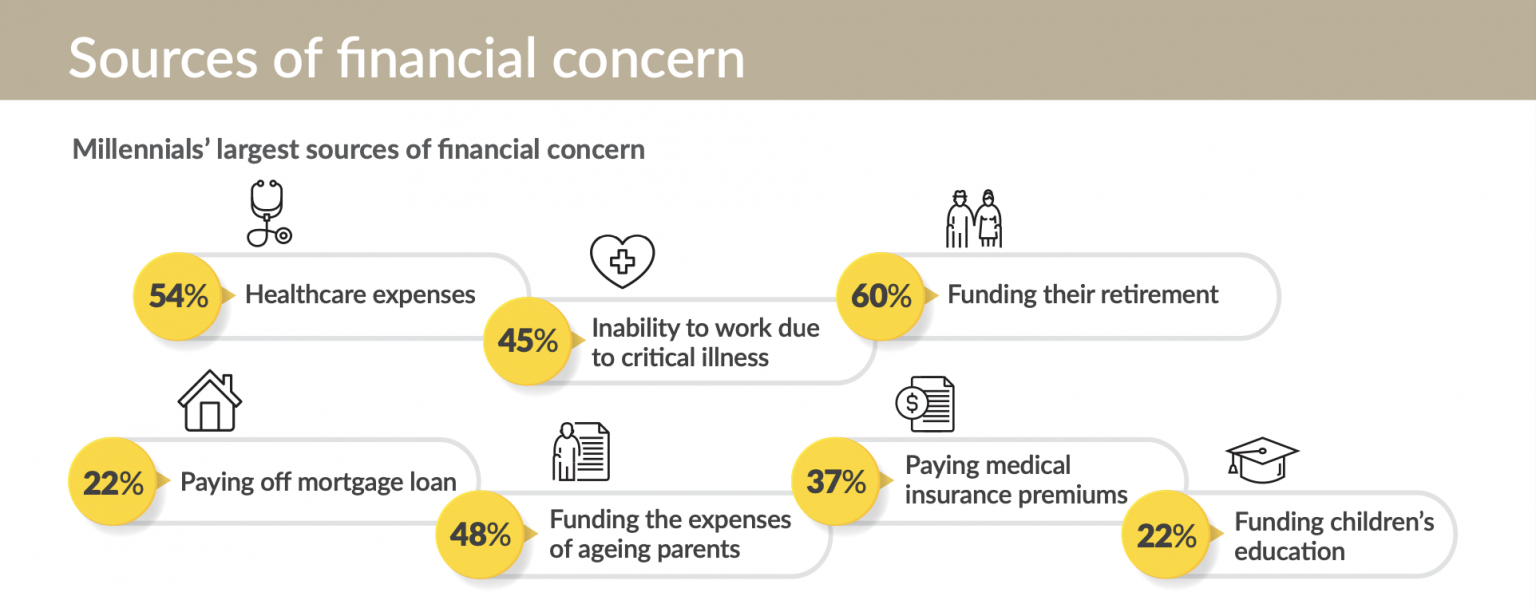 Sources of financial concern

Millennials' largest sources of financial concern

54% Healthcare expenses

45% Inability to work due to critical illness

60% Funding their retirement

22% Paying off mortgage loan

48% Funding the expenses of ageing parents

37% Paying medical insurance premiums

22% Funding children's education